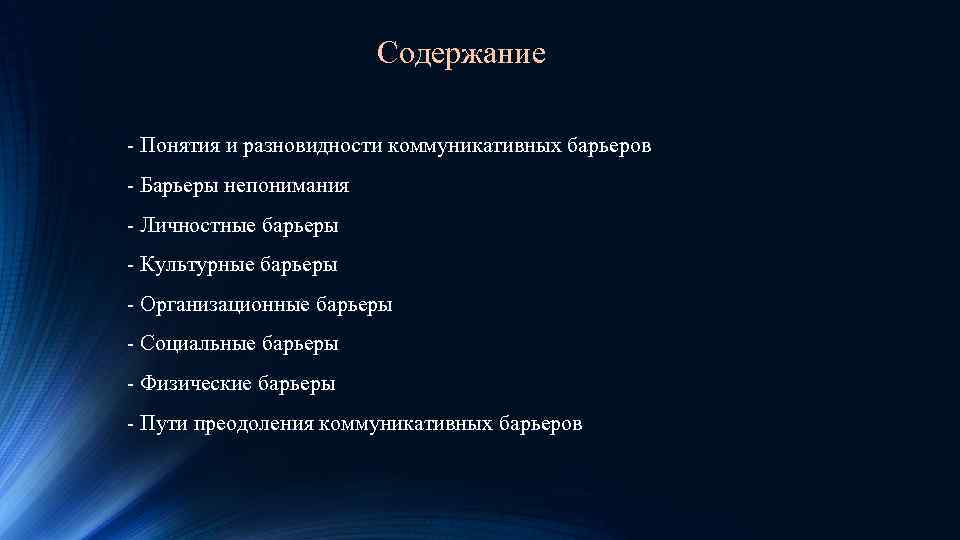 Содержание

- Понятия и разновидности коммуникативных барьеров

- Барьеры непонимания

- Личностные барьеры

- Культурные барьеры

- Организационные барьеры

- Социальные барьеры

- Физические барьеры

- Пути преодоления коммуникативных барьеров